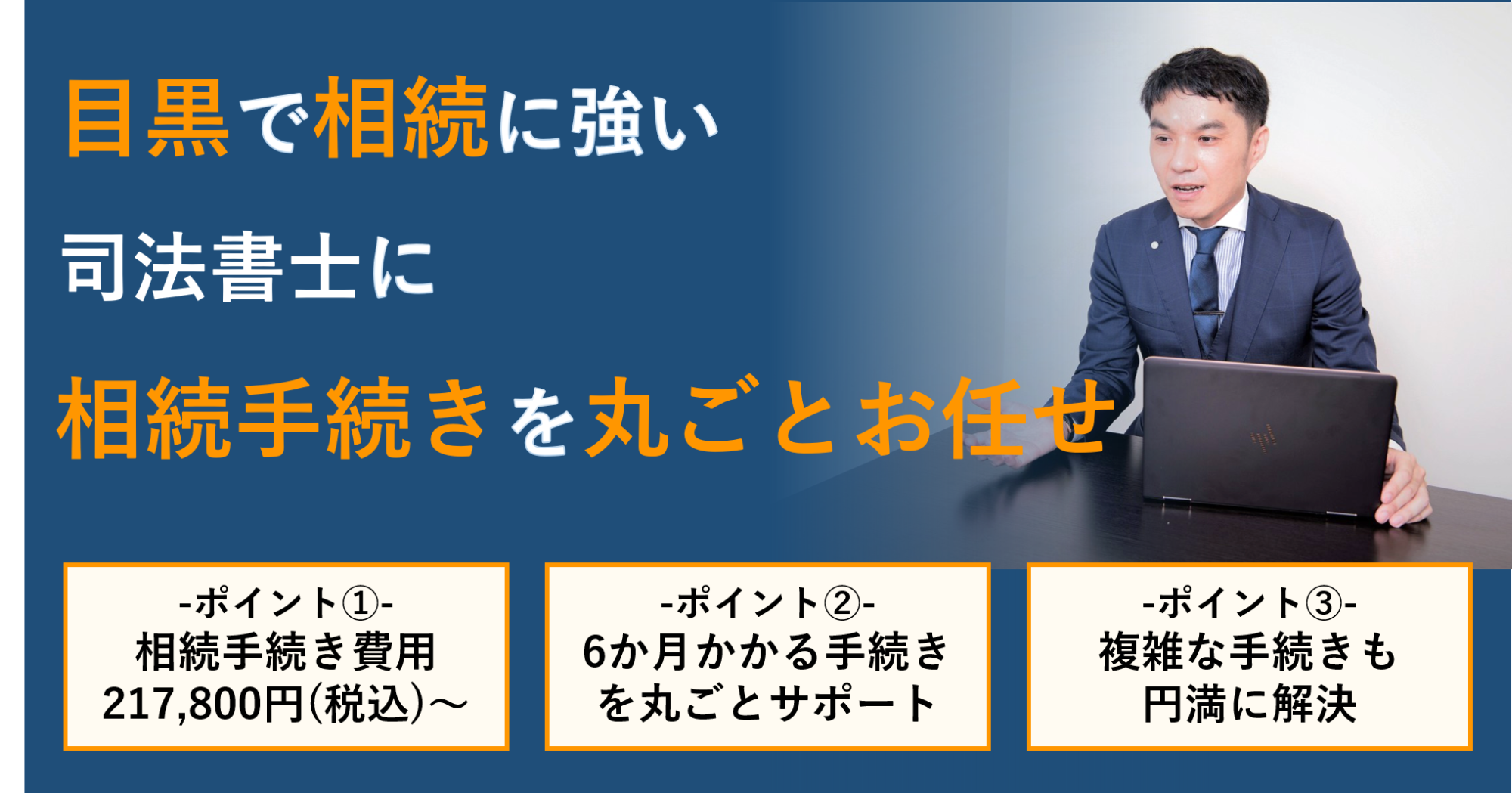 目黒で相続に強い

司法書士に

相続手続きを丸ごとお任せ

-ポイント①-
相続手続き費用
217,800円(税込)～

-ポイント②-
6か月かかる手続き
を丸ごとサポート

-ポイント③-
複雑な手続きも
円満に解決